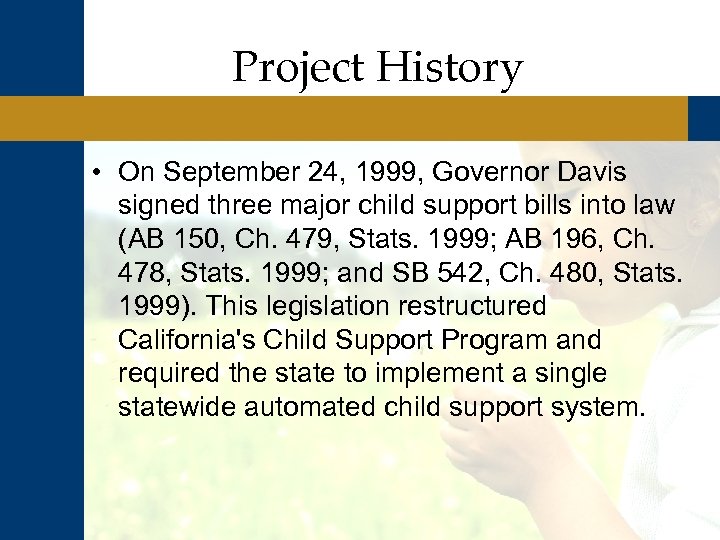 Project History

• On September 24, 1999, Governor Davis signed three major child support bills into law (AB 150, Ch. 479, Stats. 1999; AB 196, Ch. 478, Stats. 1999; and SB 542, Ch. 480, Stats. 1999). This legislation restructured California's Child Support Program and required the state to implement a single statewide automated child support system.